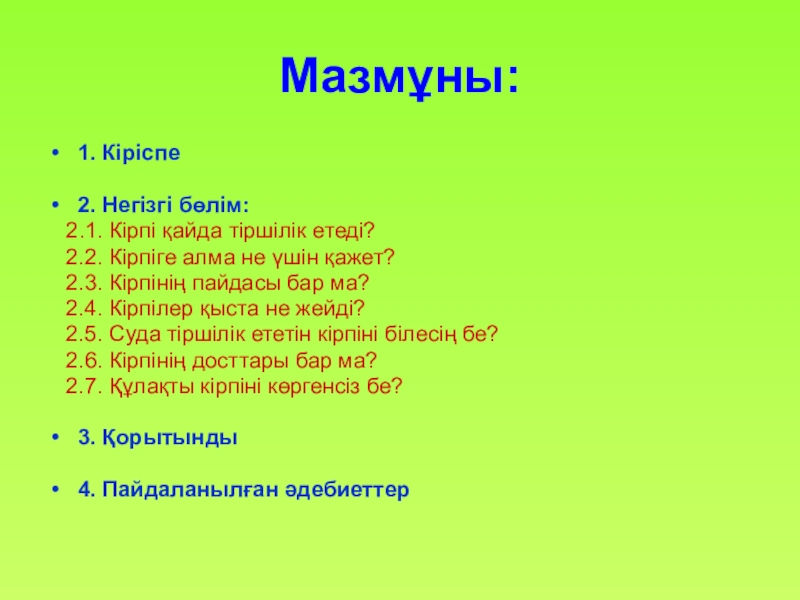 Мазмұны:

• 1. Кіріспе

• 2. Негізгі бөлім:
2.1. Кірпі қайда тіршілік етеді?
2.2. Кірпіге алма не үшін қажет?
2.3. Кірпінің пайдасы бар ма?
2.4. Кірпілер қыста не жейді?
2.5. Суда тіршілік ететін кірпіні білесің бе?
2.6. Кірпінің досттары бар ма?
2.7. Құлақты кірпіні көргенсіз бе?

• 3. Қорытынды

• 4. Пайдаланылған әдебиеттер